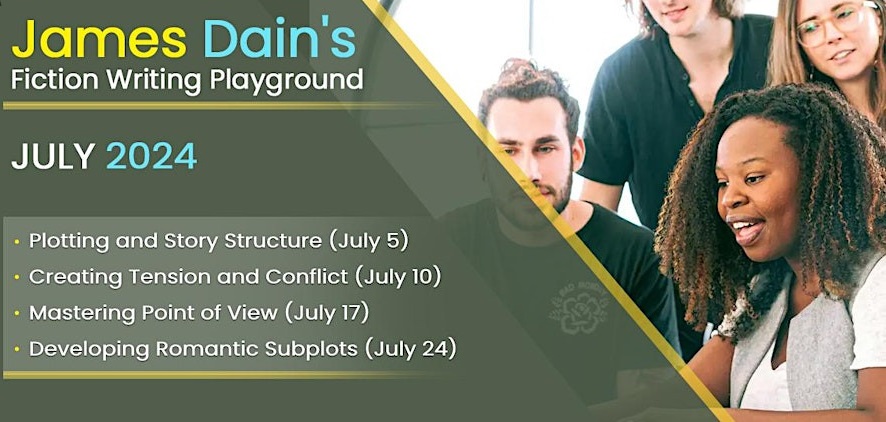 James Dain's
Fiction Writing Playground

JULY 2024

• Plotting and Story Structure (July 5)
• Creating Tension and Conflict (July 10)
• Mastering Point of View (July 17)
• Developing Romantic Subplots (July 24)